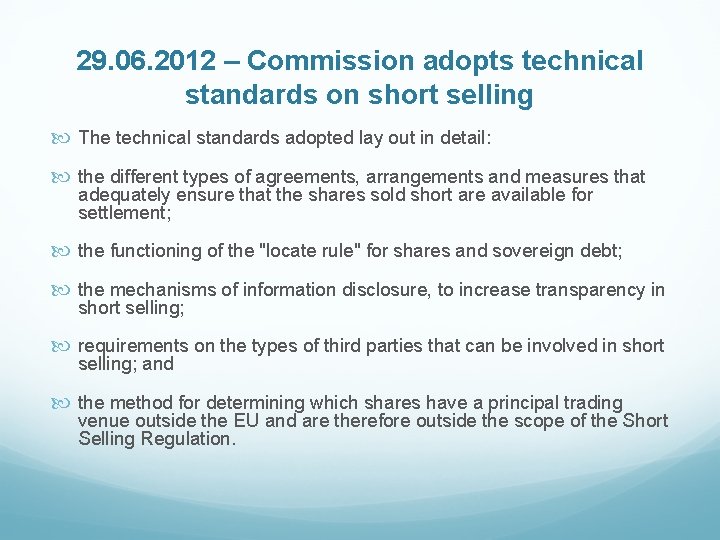 29.06.2012 – Commission adopts technical standards on short selling

The technical standards adopted lay out in detail:

the different types of agreements, arrangements and measures that adequately ensure that the shares sold short are available for settlement;

the functioning of the "locate rule" for shares and sovereign debt;

the mechanisms of information disclosure, to increase transparency in short selling;

requirements on the types of third parties that can be involved in short selling; and

the method for determining which shares have a principal trading venue outside the EU and are therefore outside the scope of the Short Selling Regulation.